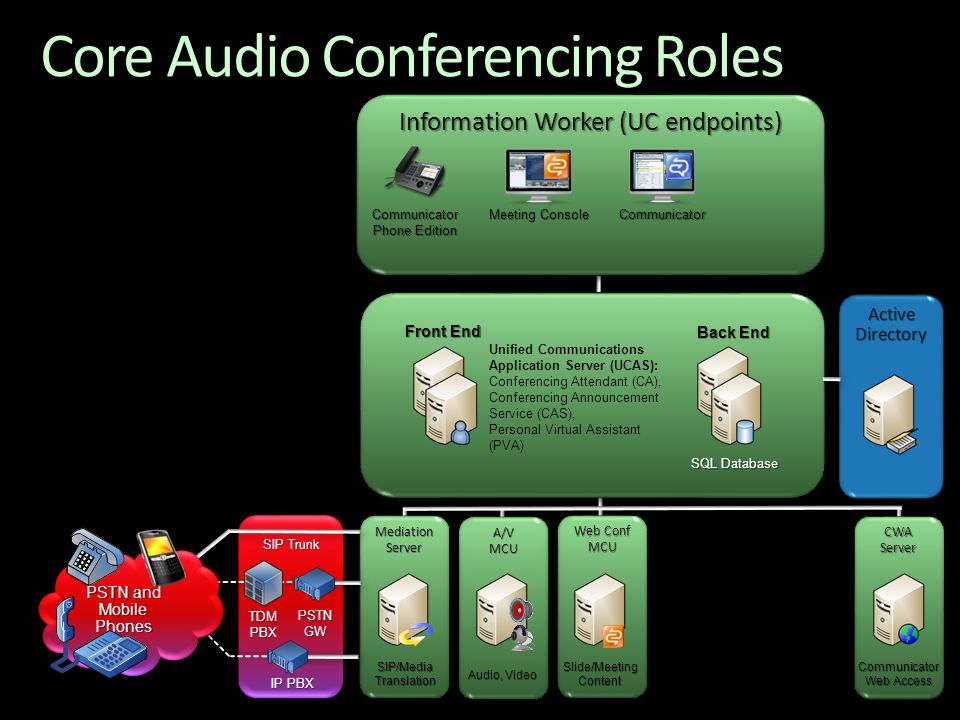 Core Audio Conferencing Roles

Information Worker (UC endpoints)

Communicator Phone Edition

Meeting Console

Communicator

Front End

Unified Communications Application Server (UCAS): Conferencing Attendant (CA), Conferencing Announcement Service (CAS), Personal Virtual Assistant (PVA)

Back End

SQL Database

Active Directory

PSTN and Mobile Phones

SIP Trunk

TDM PBX

PSTN GW

IP PBX

Mediation Server

SIP/Media Translation

A/V MCU

Audio, Video

Web Conf MCU

Slide/Meeting Content

CWA Server

Communicator Web Access